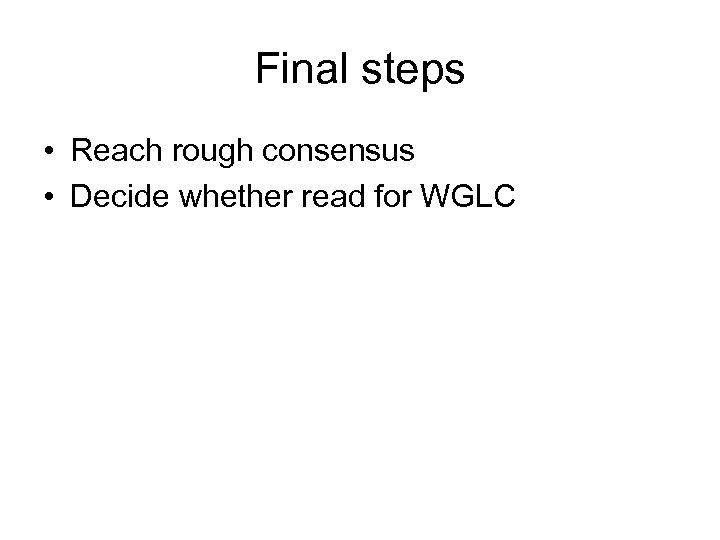 Final steps

• Reach rough consensus
• Decide whether read for WGLC